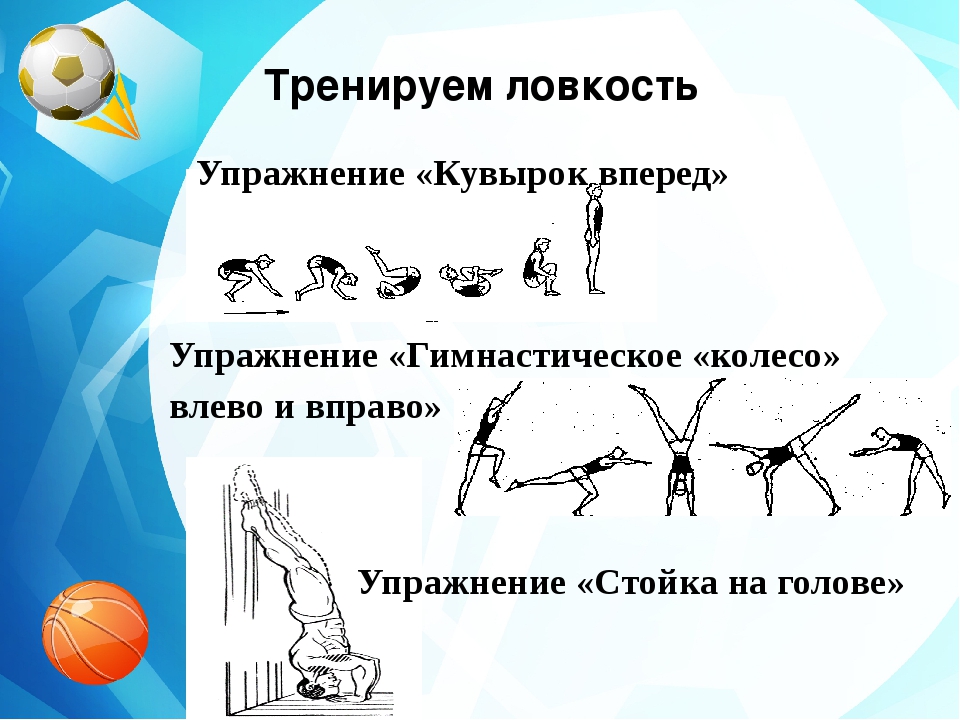 Тренируем ловкость

Упражнение «Кувырок вперед»

Упражнение «Гимнастическое «колесо» влево и вправо»

Упражнение «Стойка на голове»